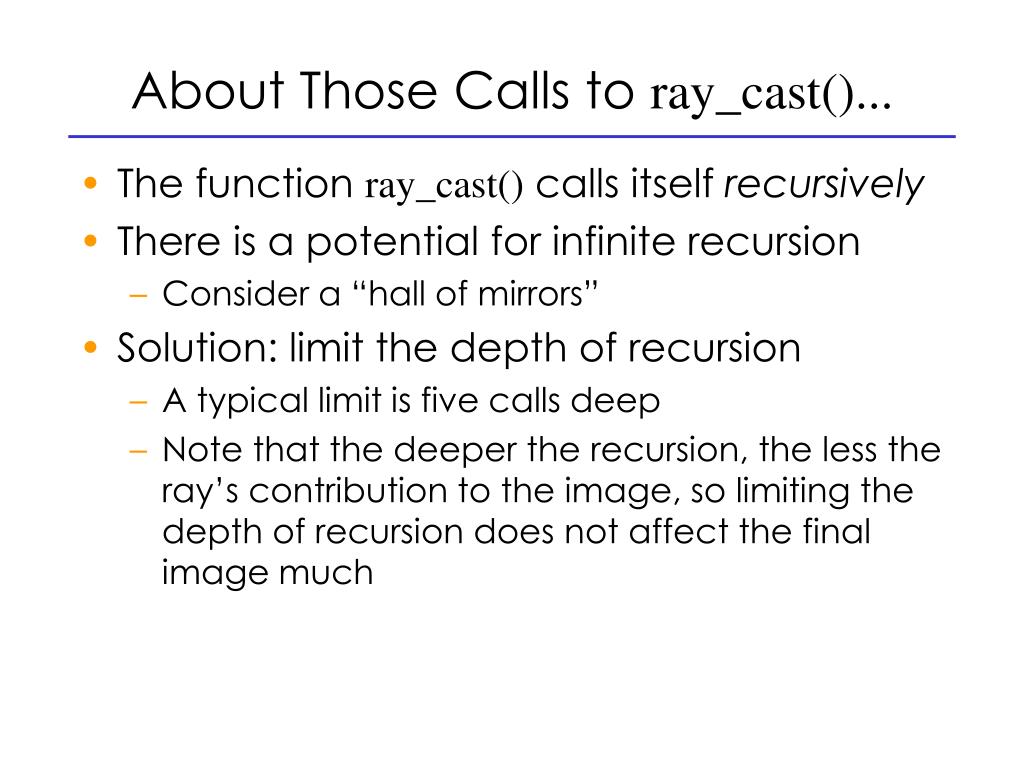 About Those Calls to ray_cast()...

• The function ray_cast() calls itself recursively
• There is a potential for infinite recursion
  – Consider a “hall of mirrors”
• Solution: limit the depth of recursion
  – A typical limit is five calls deep
  – Note that the deeper the recursion, the less the ray’s contribution to the image, so limiting the depth of recursion does not affect the final image much